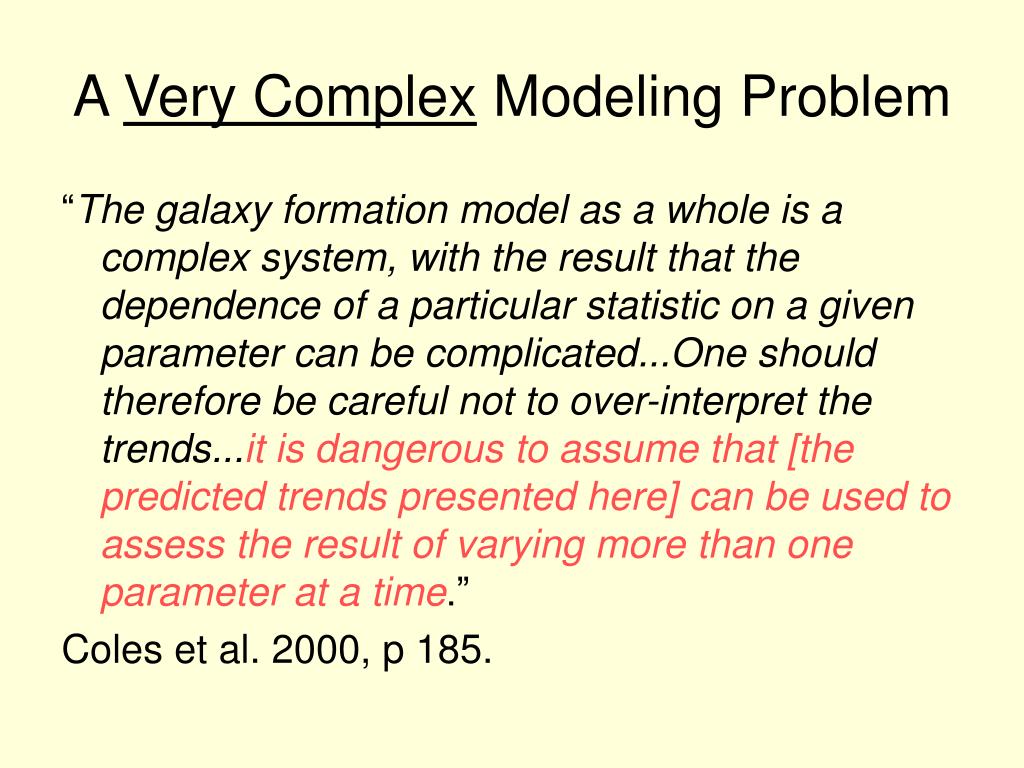 A Very Complex Modeling Problem

“The galaxy formation model as a whole is a complex system, with the result that the dependence of a particular statistic on a given parameter can be complicated...One should therefore be careful not to over-interpret the trends...it is dangerous to assume that [the predicted trends presented here] can be used to assess the result of varying more than one parameter at a time.”

Coles et al. 2000, p 185.